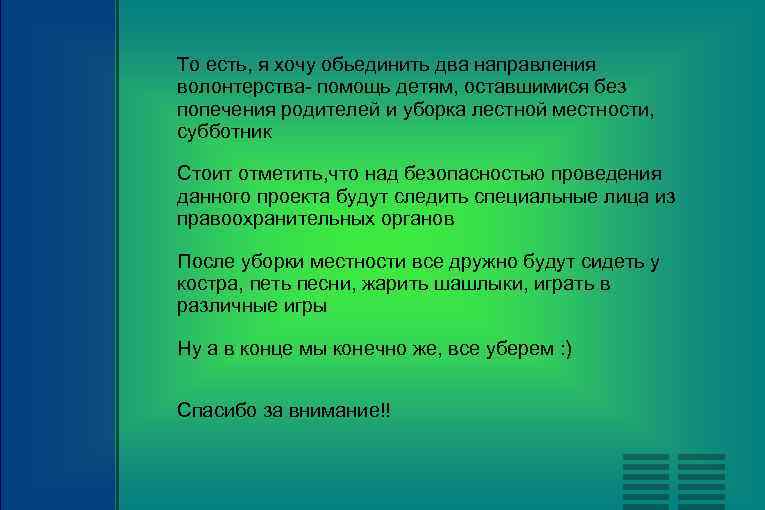 То есть, я хочу обьединить два направления волонтерства- помощь детям, оставшимися без попечения родителей и уборка лестной местности, субботник

Стоит отметить,что над безопасностью проведения данного проекта будут следить специальные лица из правоохранительных органов

После уборки местности все дружно будут сидеть у костра, петь песни, жарить шашлыки, играть в различные игры

Ну а в конце мы конечно же, все уберем :)

Спасибо за внимание!!